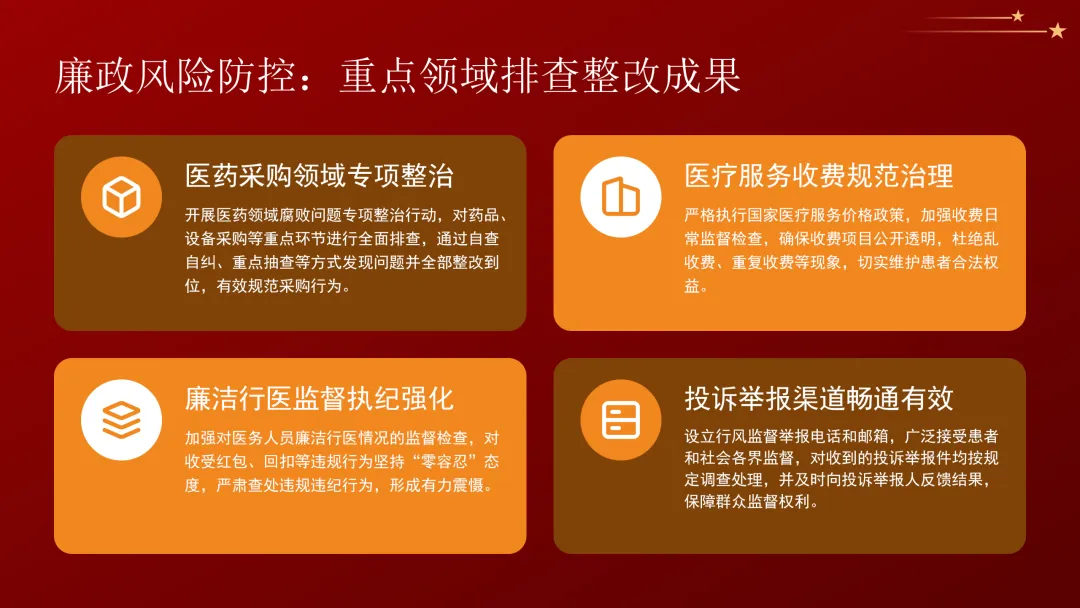 廉政风险防控：重点领域排查整改成果

医药采购领域专项整治

开展医药领域腐败问题专项整治行动，对药品、设备采购等重点环节进行全面排查，通过自查自纠、重点抽查等方式发现问题并全部整改到位，有效规范采购行为。

医疗服务收费规范治理

严格执行国家医疗服务价格政策，加强收费日常监督检查，确保收费项目公开透明，杜绝乱收费、重复收费等现象，切实维护患者合法权益。

廉洁行医监督执纪强化

加强对医务人员廉洁行医情况的监督检查，对收受红包、回扣等违规行为坚持“零容忍”态度，严肃查处违规违纪行为，形成有力震慑。

投诉举报渠道畅通有效

设立行风监督举报电话和邮箱，广泛接受患者和社会各界监督，对收到的投诉举报件均按规定调查处理，并及时向投诉举报人反馈结果，保障群众监督权利。